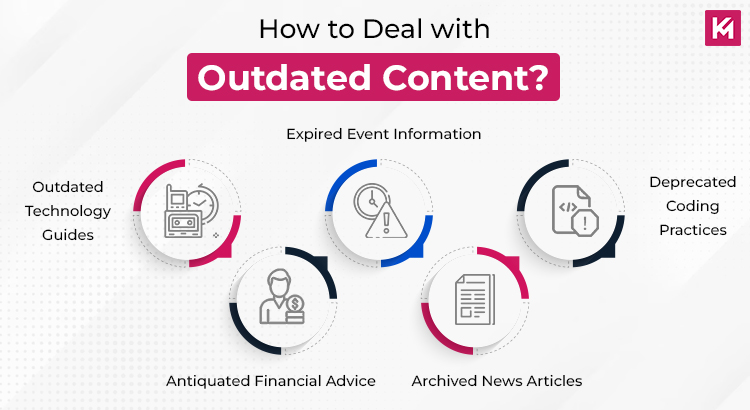 How to Deal with

Outdated Content?

Expired Event Information

Outdated Technology Guides

Deprecated Coding Practices

Antiquated Financial Advice

Archived News Articles